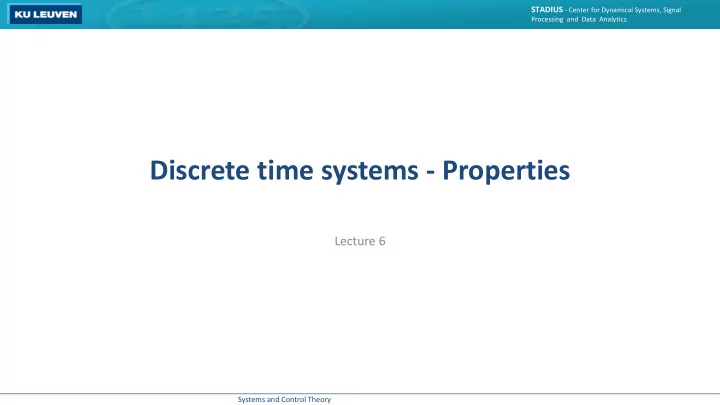 KU LEUVEN

STADIUS - Center for Dynamical Systems, Signal Processing and Data Analytics

Discrete time systems - Properties

Lecture 6

Systems and Control Theory